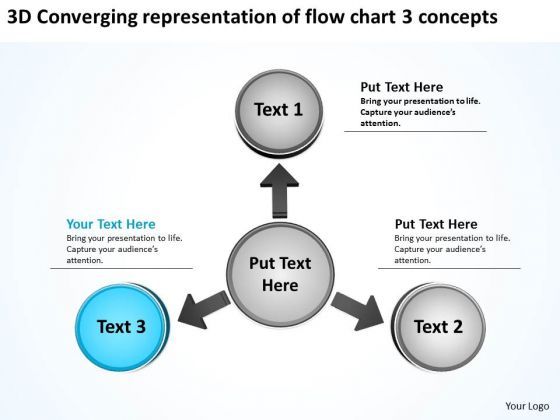 3D Converging representation of flow chart 3 concepts

Text 1

Put Text Here
Bring your presentation to life. Capture your audience's attention.

Your Text Here
Bring your presentation to life. Capture your audience's attention.

Put Text Here

Put Text Here
Bring your presentation to life. Capture your audience's attention.

Text 3

Text 2

Your Logo